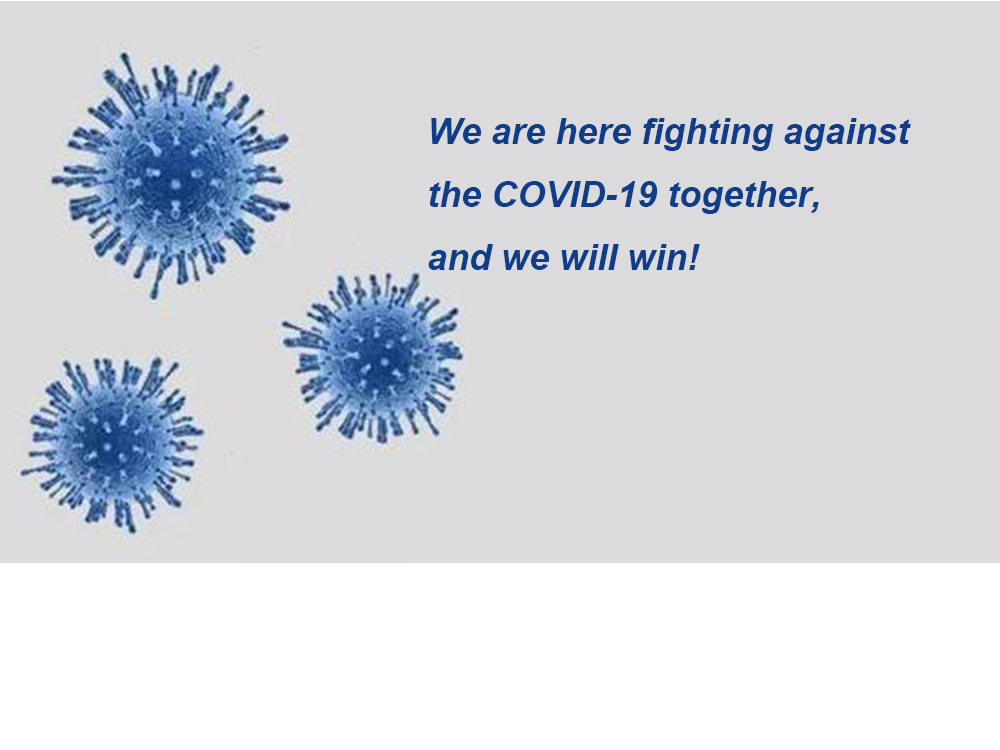 We are here fighting against the COVID-19 together, and we will win!